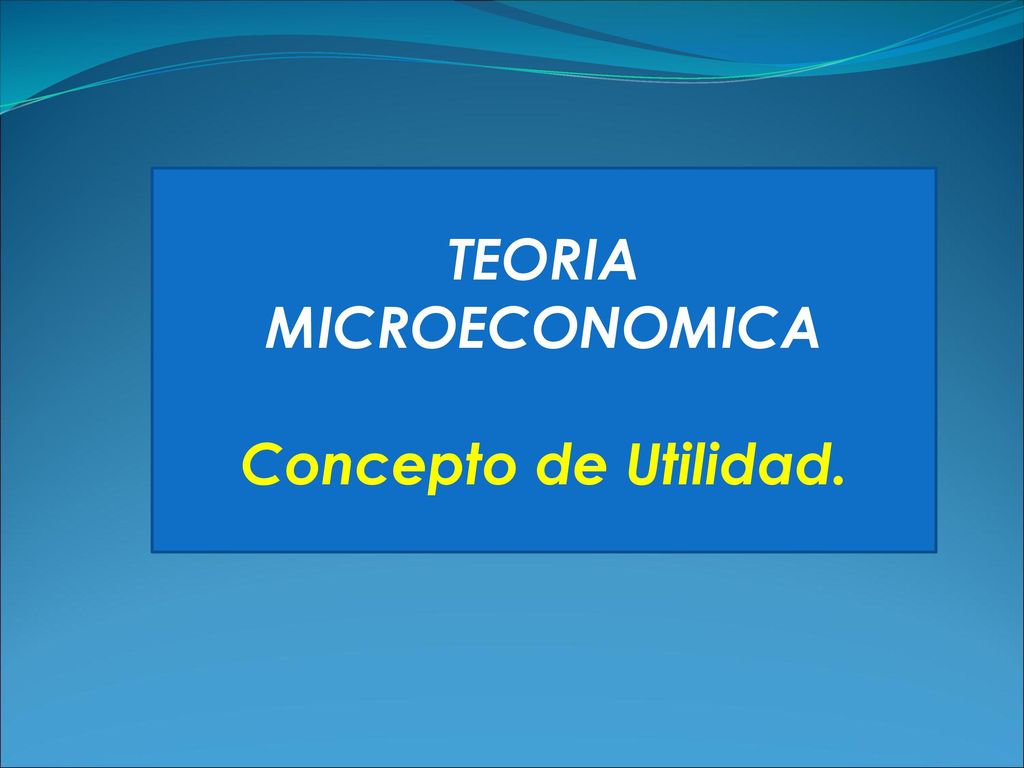 TEORIA MICROECONOMICA

Concepto de Utilidad.